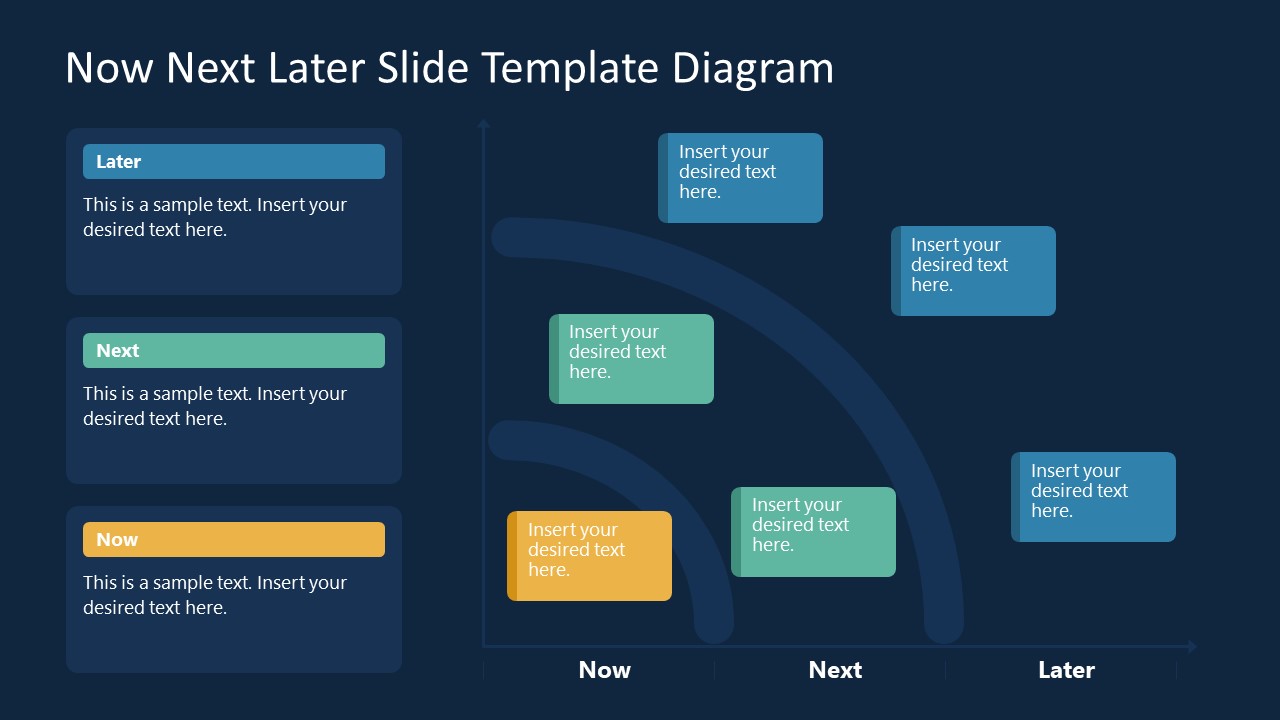 Now Next Later Slide Template Diagram

Later

This is a sample text. Insert your desired text here.

Next

This is a sample text. Insert your desired text here.

Now

This is a sample text. Insert your desired text here.

Insert your desired text here.

Insert your desired text here.

Insert your desired text here.

Insert your desired text here.

Insert your desired text here.

Insert your desired text here.

Now

Next

Later